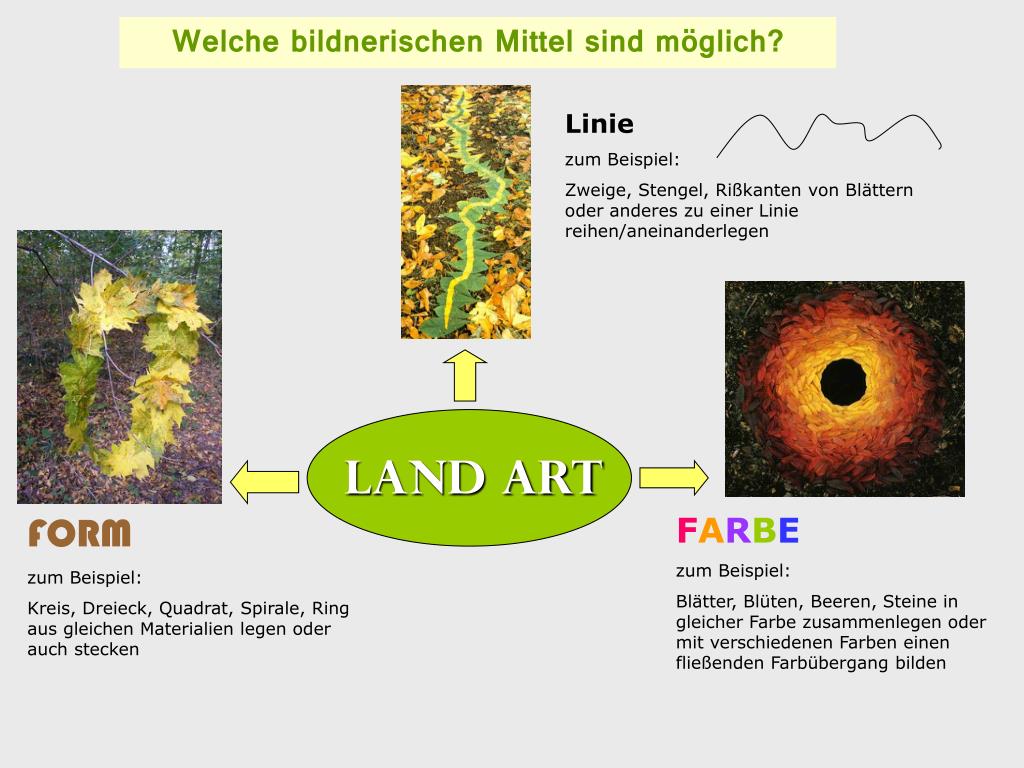 Welche bildnerischen Mittel sind möglich?

Linie

zum Beispiel:

Zweige, Stengel, Rißkanten von Blättern oder anderes zu einer Linie reihen/aneinanderlegen

LAND ART

FORM

zum Beispiel:

Kreis, Dreieck, Quadrat, Spirale, Ring aus gleichen Materialien legen oder auch stecken

FARBE

zum Beispiel:

Blätter, Blüten, Beeren, Steine in gleicher Farbe zusammenlegen oder mit verschiedenen Farben einen fließenden Farbübergang bilden